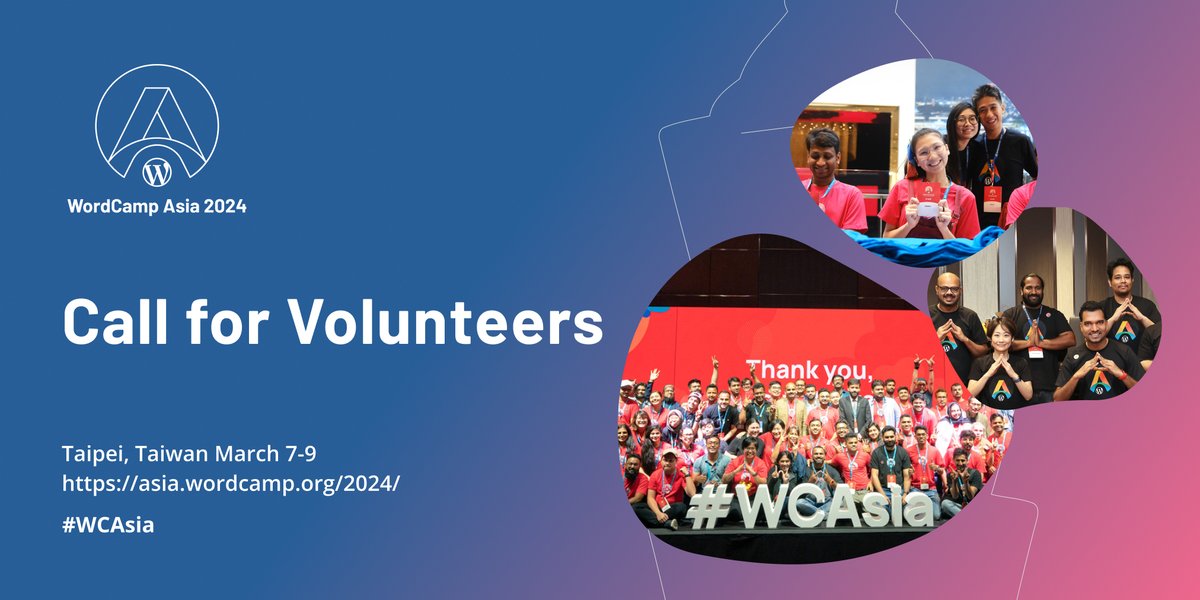 WordCamp Asia 2024

Call for Volunteers

Taipei, Taiwan March 7-9
https://asia.wordcamp.org/2024/

#WCAsia

Thank you,

#WCAsia